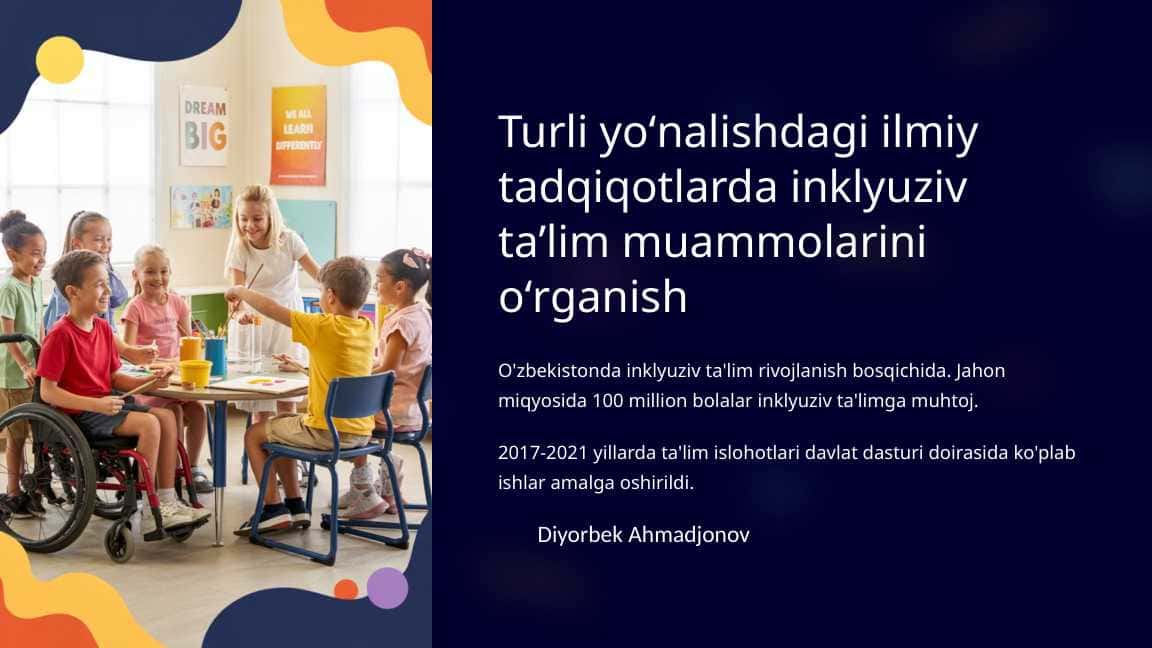 DREAM BIG

WE ALL LEARN DIFFERENTLY

Turli yo‘nalishdagi ilmiy tadqiqotlarda inklyuziv ta’lim muammolarini o‘rganish

O'zbekistonda inklyuziv ta'lim rivojlanish bosqichida. Jahon miqyosida 100 million bolalar inklyuziv ta'limga muhtoj.

2017-2021 yillarda ta'lim islohotlari davlat dasturi doirasida ko'plab ishlar amalga oshirildi.

Diyorbek Ahmadjonov